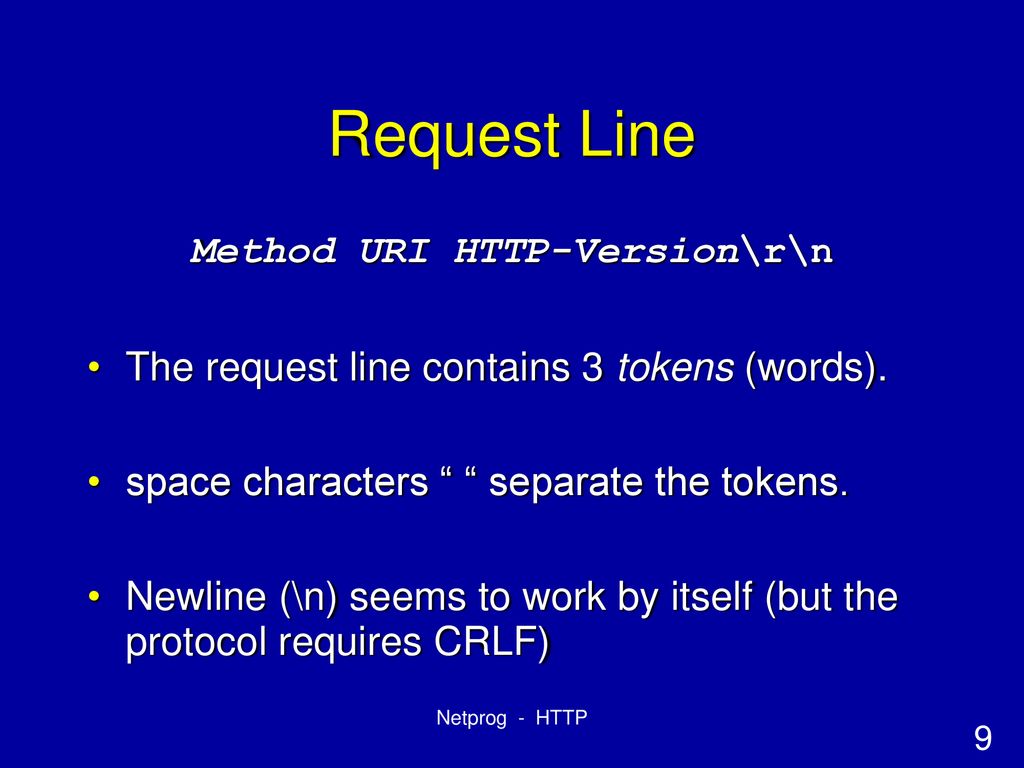 Request Line

Method URI HTTP-Version\r\n

• The request line contains 3 tokens (words).

• space characters “ “ separate the tokens.

• Newline (\n) seems to work by itself (but the protocol requires CRLF)

Netprog - HTTP

9